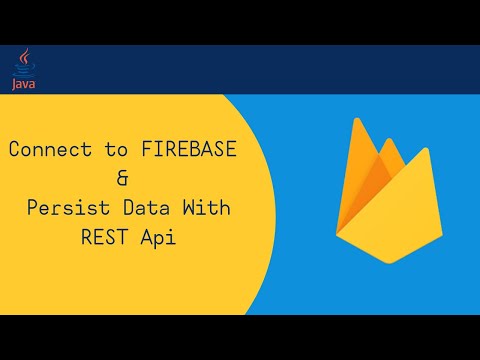 Java

Connect to FIREBASE
&
Persist Data With
REST Api